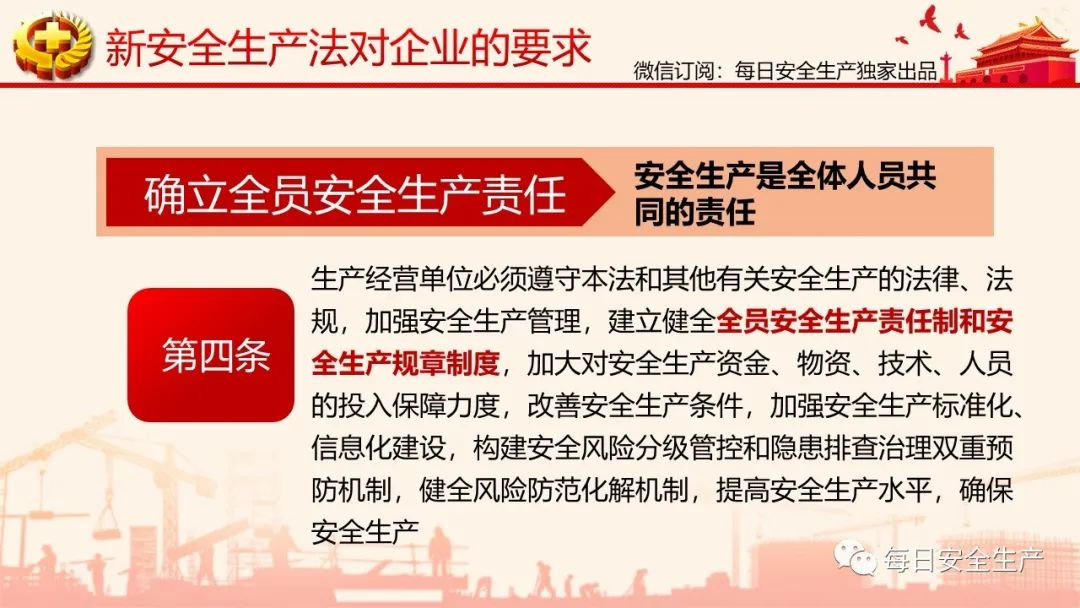 新安全生产法对企业的要求

微信订阅：每日安全生产独家出品

确立全员安全生产责任

安全生产是全体人员共同的责任

第四条

生产经营单位必须遵守本法和其他有关安全生产的法律、法规，加强安全生产管理，建立健全全员安全生产责任制和安全生产规章制度，加大对安全生产资金、物资、技术、人员的投入保障力度，改善安全生产条件，加强安全生产标准化、信息化建设，构建安全风险分级管控和隐患排查治理双重预防机制，健全风险防范化解机制，提高安全生产水平，确保安全生产

每日安全生产